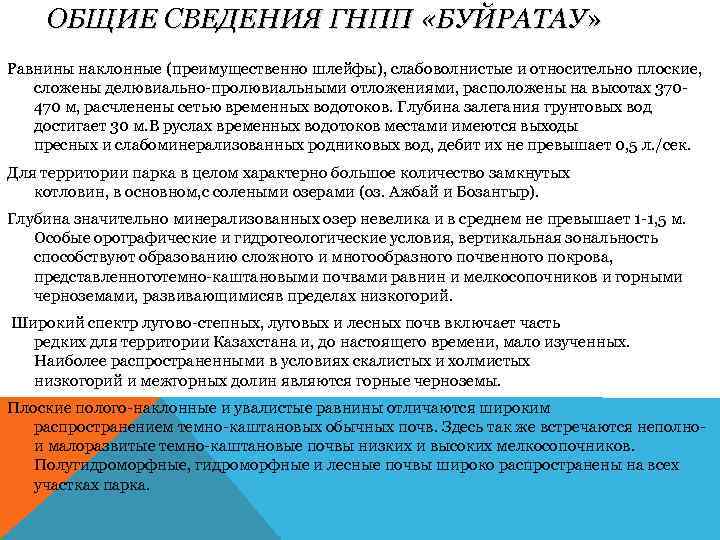 ОБЩИЕ СВЕДЕНИЯ ГНПП «БУЙРАТАУ»

Равнины наклонные (преимущественно шлейфы), слабоволнистые и относительно плоские, сложены делювиально-пролювиальными отложениями, расположены на высотах 370-470 м, расчленены сетью временных водотоков. Глубина залегания грунтовых вод достигает 30 м.В руслах временных водотоков местами имеются выходы пресных и слабоминерализованных родниковых вод, дебит их не превышает 0,5 л./сек.

Для территории парка в целом характерно большое количество замкнутых котловин, в основном,с солеными озерами (оз. Ажбай и Бозангыр).

Глубина значительно минерализованных озер невелика и в среднем не превышает 1-1,5 м. Особые орографические и гидрогеологические условия, вертикальная зональность способствуют образованию сложного и многообразного почвенного покрова, представленноготемно-каштановыми почвами равнин и мелкосопочников и горными черноземами, развивающимисяв пределах низкогорий.

Широкий спектр лугово-степных, луговых и лесных почв включает часть редких для территории Казахстана и, до настоящего времени, мало изученных. Наиболее распространенными в условиях скалистых и холмистых низкогорий и межгорных долин являются горные черноземы.

Плоские полого-наклонные и увалистые равнины отличаются широким распространением темно-каштановых обычных почв. Здесь так же встречаются неполно- и малоразвитые темно-каштановые почвы низких и высоких мелкосопочников. Полугидроморфные, гидроморфные и лесные почвы широко распространены на всех участках парка.